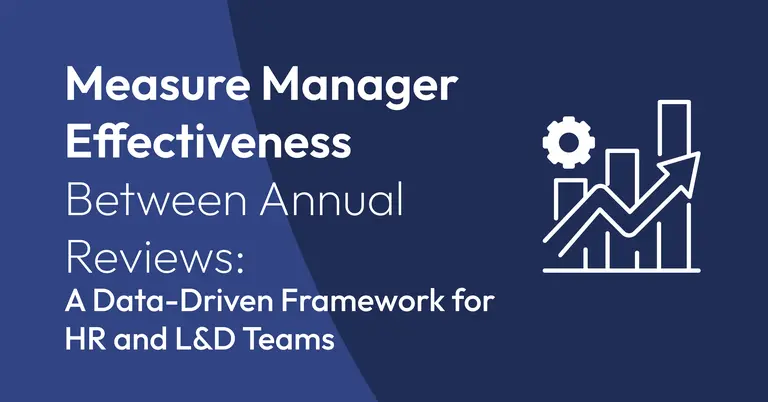 Measure Manager Effectiveness
Between Annual Reviews:
A Data-Driven Framework for HR and L&D Teams